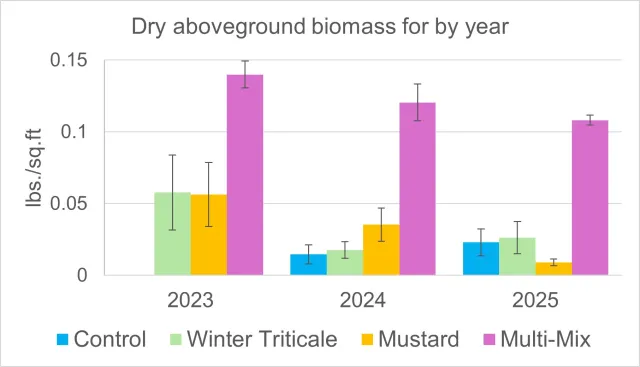 Dry aboveground biomass for by year

lbs./sq.ft

0.15

0.1

0.05

0

2023

2024

2025

Control Winter Triticale Mustard Multi-Mix